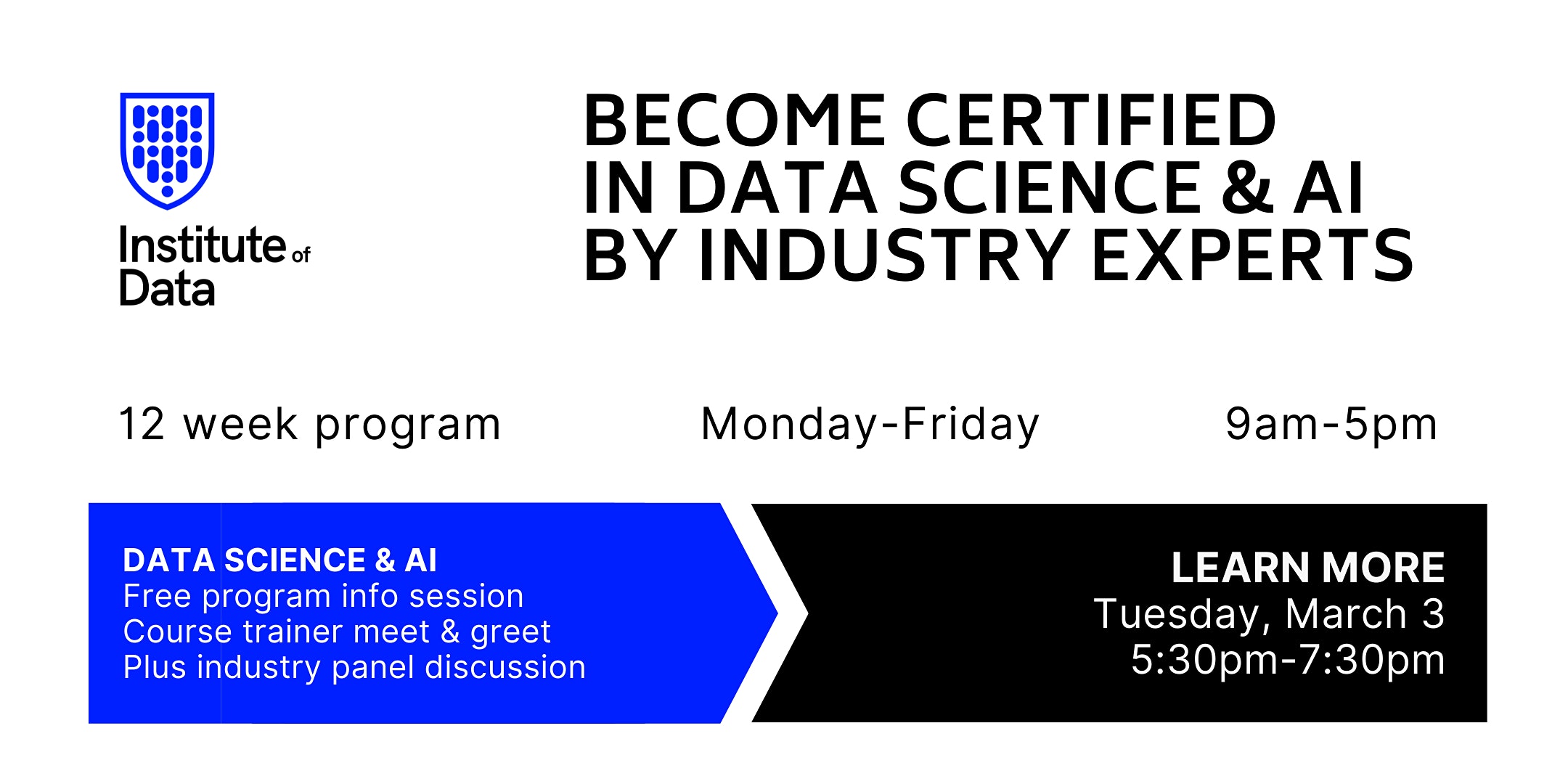 Institute of Data

BECOME CERTIFIED IN DATA SCIENCE & AI BY INDUSTRY EXPERTS

12 week program

Monday-Friday

9am-5pm

DATA SCIENCE & AI
Free program info session
Course trainer meet & greet
Plus industry panel discussion

LEARN MORE
Tuesday, March 3
5:30pm-7:30pm